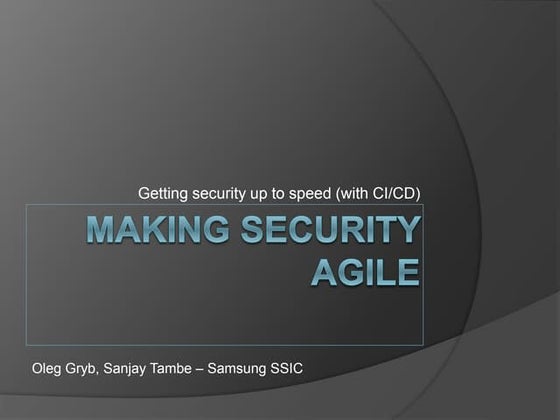 Getting security up to speed (with CI/CD)

MAKING SECURITY AGILE

Oleg Gryb, Sanjay Tambe – Samsung SSIC